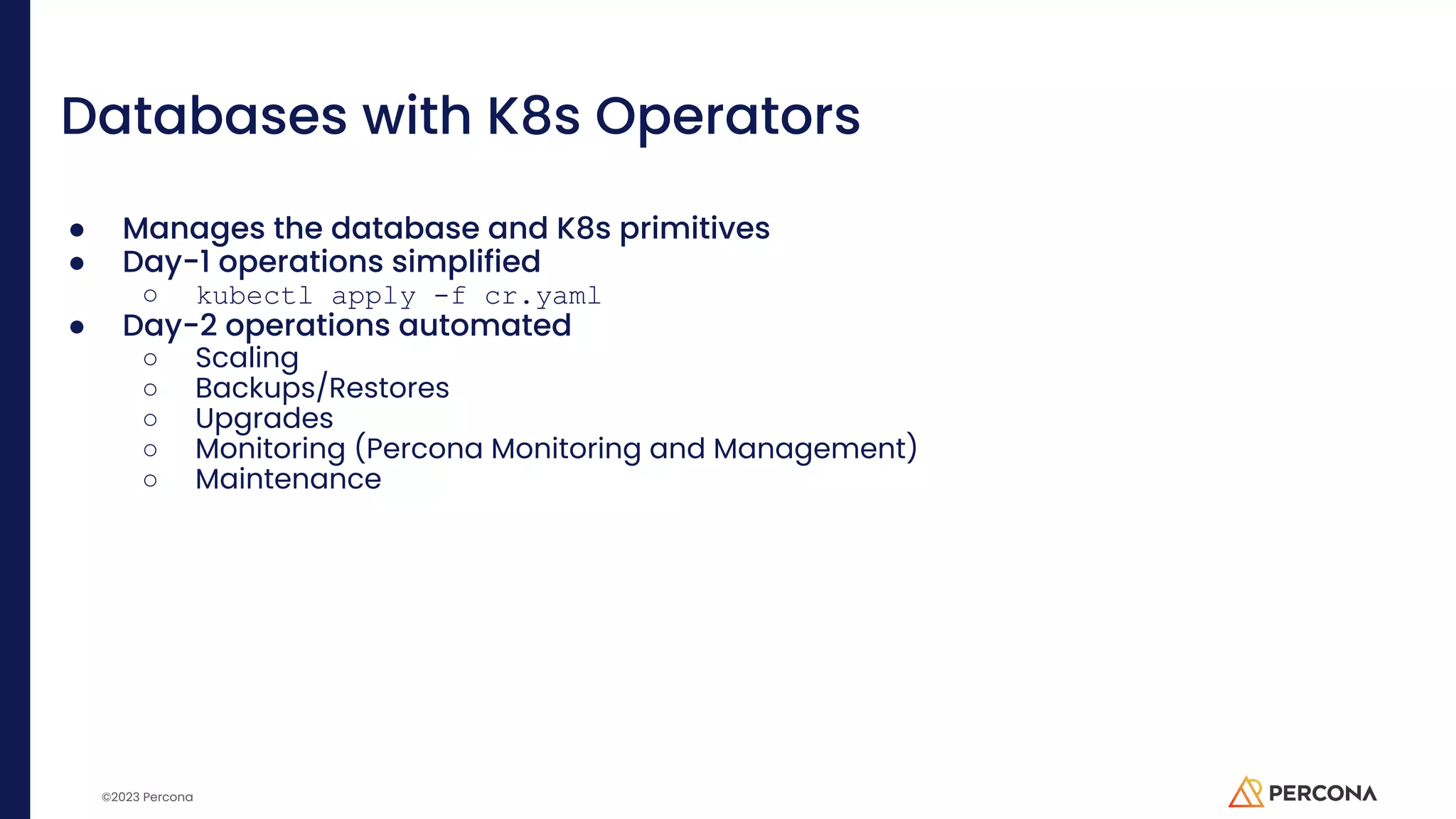 Databases with K8s Operators

- Manages the database and K8s primitives
- Day-1 operations simplified
  - kubectl apply -f cr.yaml
- Day-2 operations automated
  - Scaling
  - Backups/Restores
  - Upgrades
  - Monitoring (Percona Monitoring and Management)
  - Maintenance

©2023 Percona

PERCONA